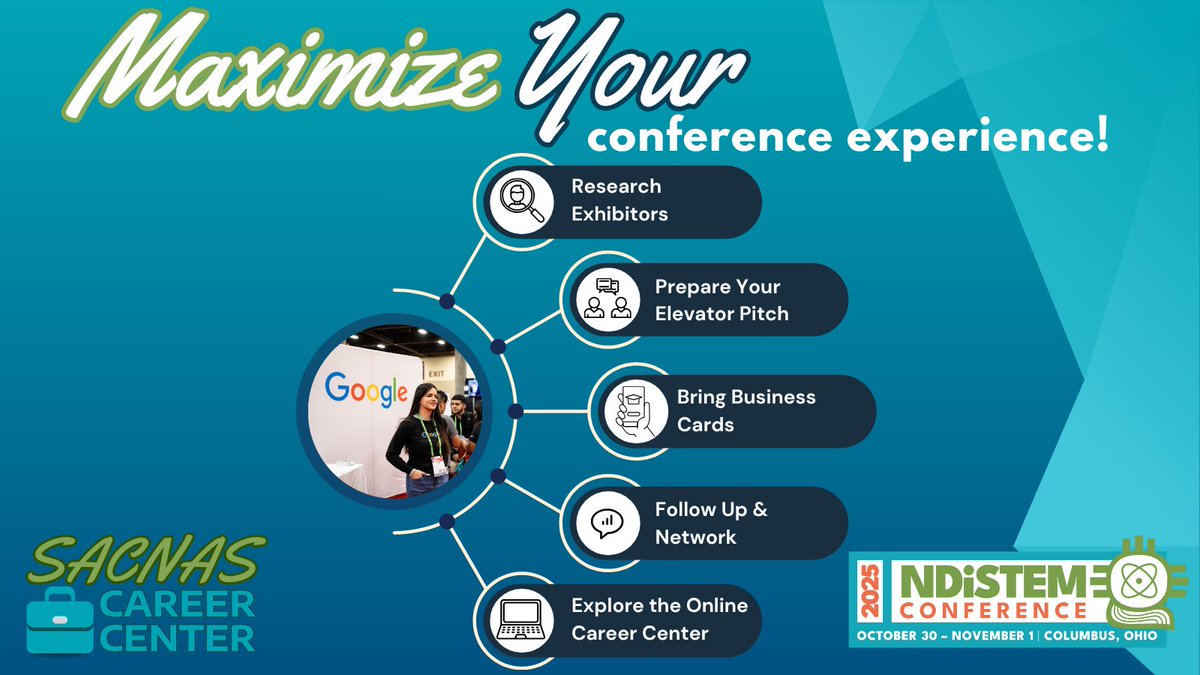 Maximize Your conference experience!

Research Exhibitors

Prepare Your Elevator Pitch

Bring Business Cards

Follow Up & Network

Explore the Online Career Center

Google

EXIT

SACNAS CAREER CENTER

2025 NDiSTEM CONFERENCE
OCTOBER 30 – NOVEMBER 1 | COLUMBUS, OHIO